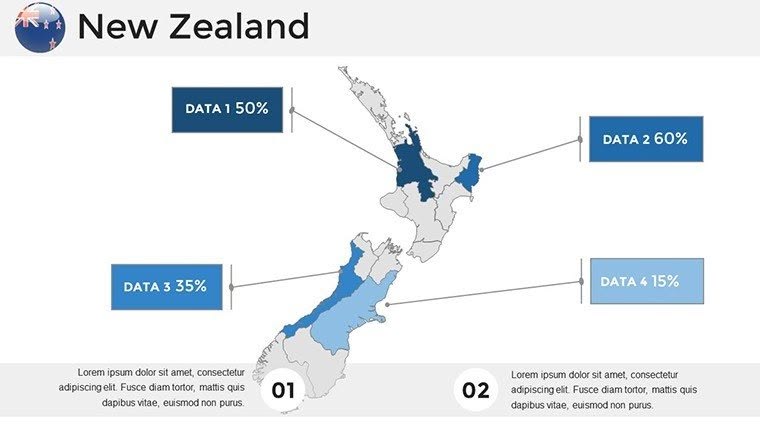 New Zealand

DATA 1 50%

DATA 2 60%

DATA 3 35%

DATA 4 15%

Lorem ipsum dolor sit amet, consectetur adipiscing elit. Fusce diam tortor, mattis quis dapibus vitae, euismod non purus.

01

02

Lorem ipsum dolor sit amet, consectetur adipiscing elit. Fusce diam tortor, mattis quis dapibus vitae, euismod non purus.